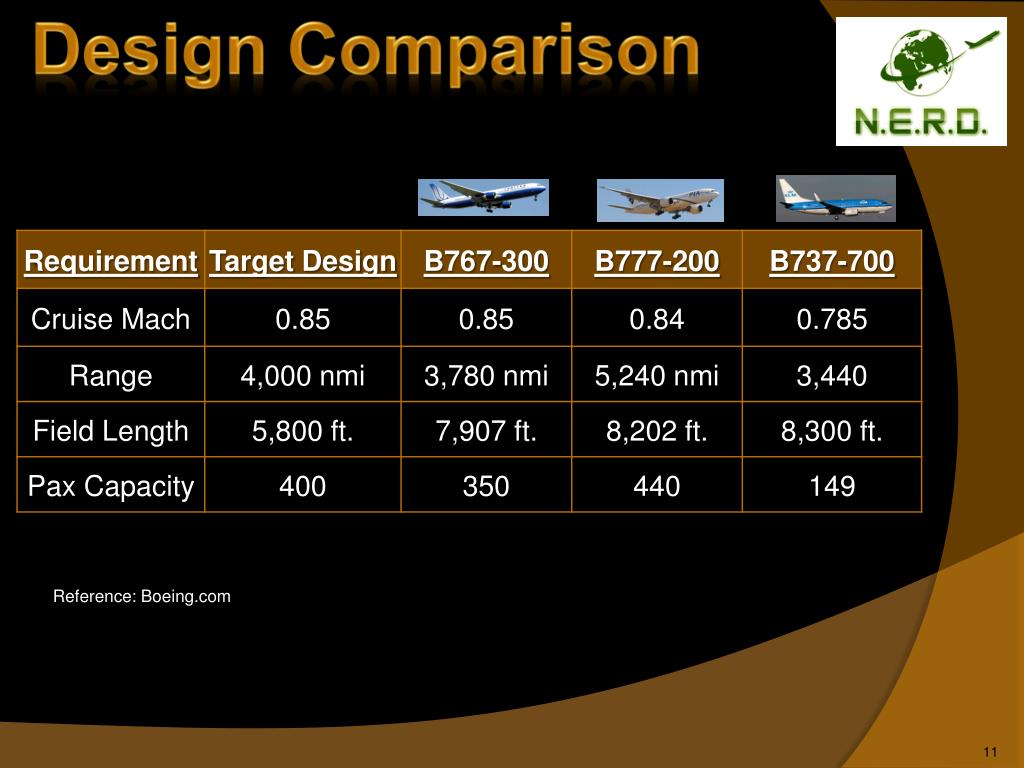 Design Comparison

N.E.R.D.

| Requirement | Target Design | B767-300 | B777-200 | B737-700 |
|---|---|---|---|---|
| Cruise Mach | 0.85 | 0.85 | 0.84 | 0.785 |
| Range | 4,000 nmi | 3,780 nmi | 5,240 nmi | 3,440 |
| Field Length | 5,800 ft. | 7,907 ft. | 8,202 ft. | 8,300 ft. |
| Pax Capacity | 400 | 350 | 440 | 149 |

Reference: Boeing.com

11